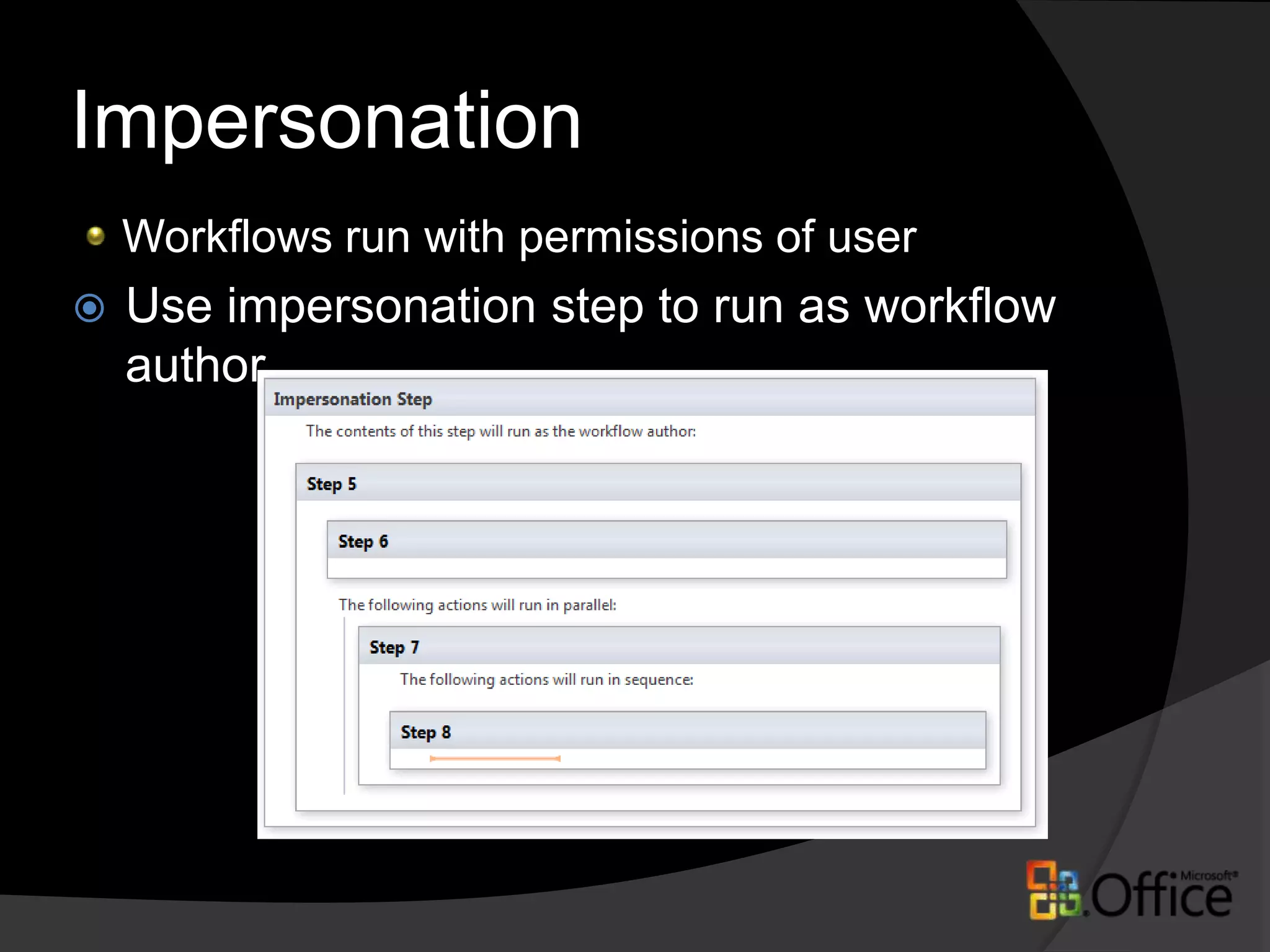 Impersonation

Workflows run with permissions of user

Use impersonation step to run as workflow author

Impersonation Step

The contents of this step will run as the workflow author:

Step 5

Step 6

The following actions will run in parallel:

Step 7

The following actions will run in sequence:

Step 8

Microsoft® Office